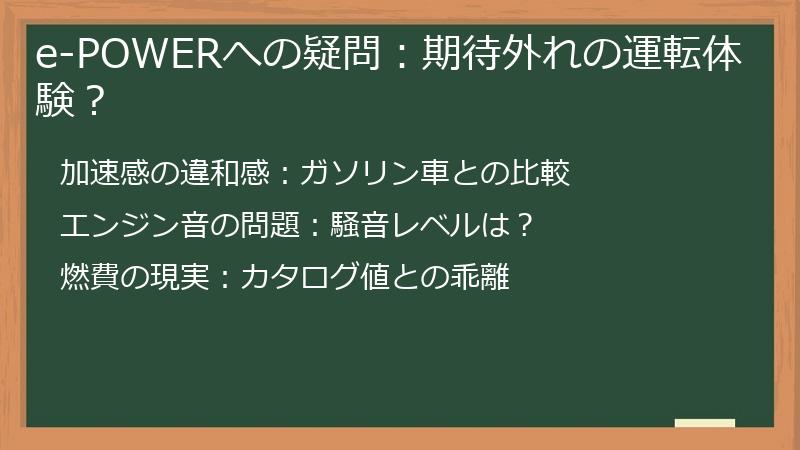 e-POWERへの疑問：期待外れの運転体験？

加速感の違和感：ガソリン車との比較

エンジン音の問題：騒音レベルは？

燃費の現実：カタログ値との乖離